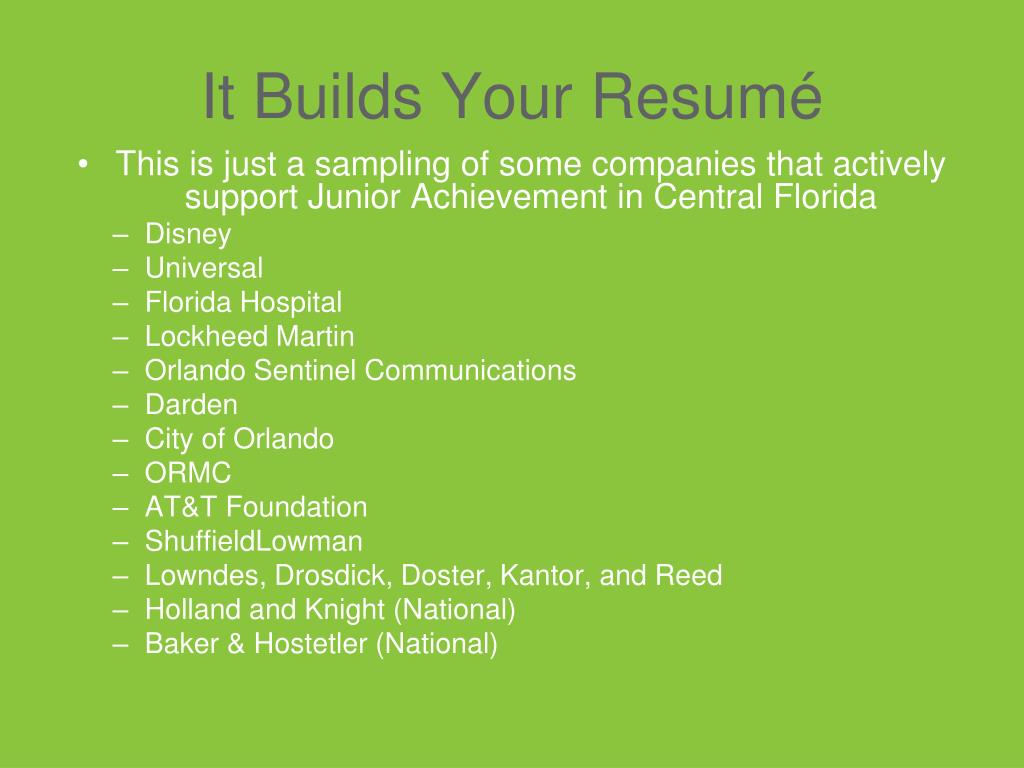 It Builds Your Resumé

• This is just a sampling of some companies that actively support Junior Achievement in Central Florida
– Disney
– Universal
– Florida Hospital
– Lockheed Martin
– Orlando Sentinel Communications
– Darden
– City of Orlando
– ORMC
– AT&T Foundation
– ShuffieldLowman
– Lowndes, Drosdick, Doster, Kantor, and Reed
– Holland and Knight (National)
– Baker & Hostetler (National)